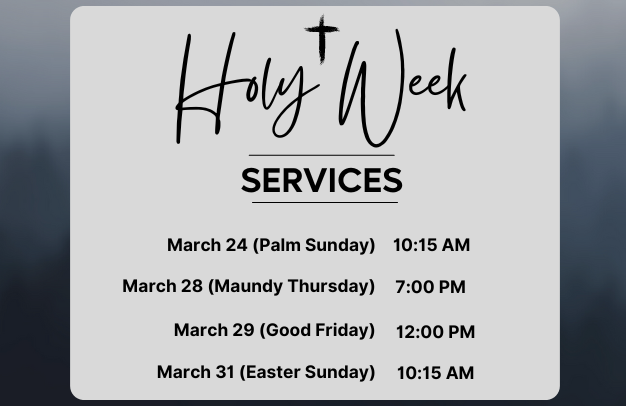 Holy Week

SERVICES

March 24 (Palm Sunday) 10:15 AM

March 28 (Maundy Thursday) 7:00 PM

March 29 (Good Friday) 12:00 PM

March 31 (Easter Sunday) 10:15 AM